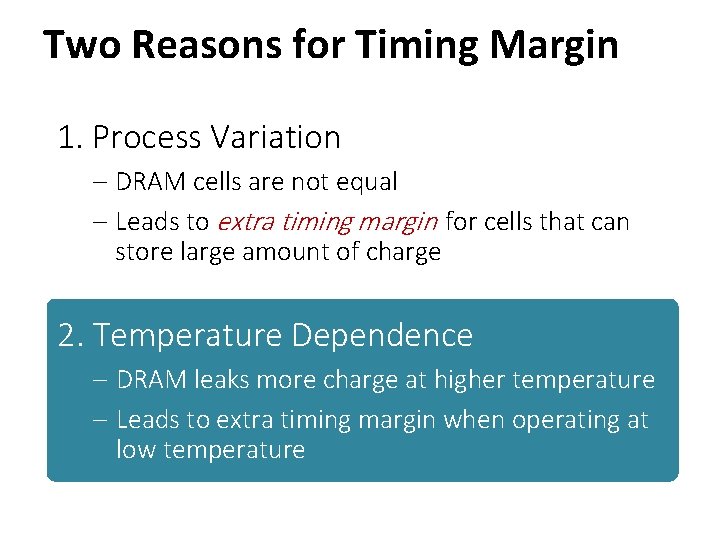 Two Reasons for Timing Margin

1. Process Variation

– DRAM cells are not equal

– Leads to extra timing margin for cells that can store large amount of charge

2. Temperature Dependence

– DRAM leaks more charge at higher temperature

– Leads to extra timing margin when operating at low temperature